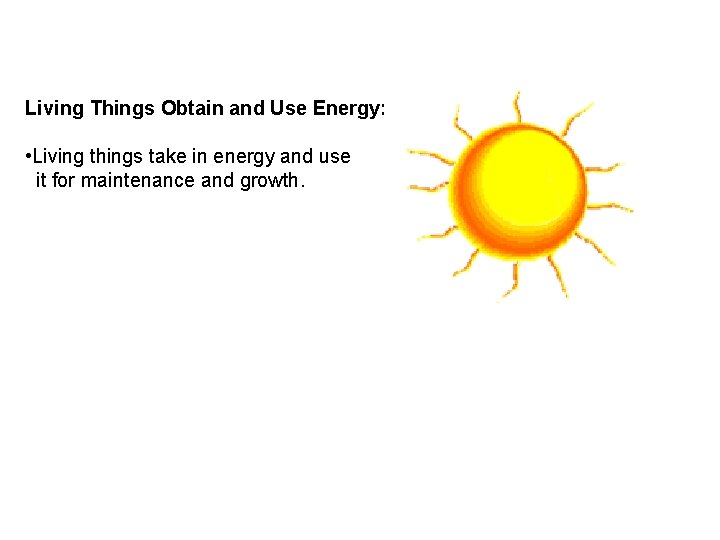 Living Things Obtain and Use Energy:

•Living things take in energy and use it for maintenance and growth.